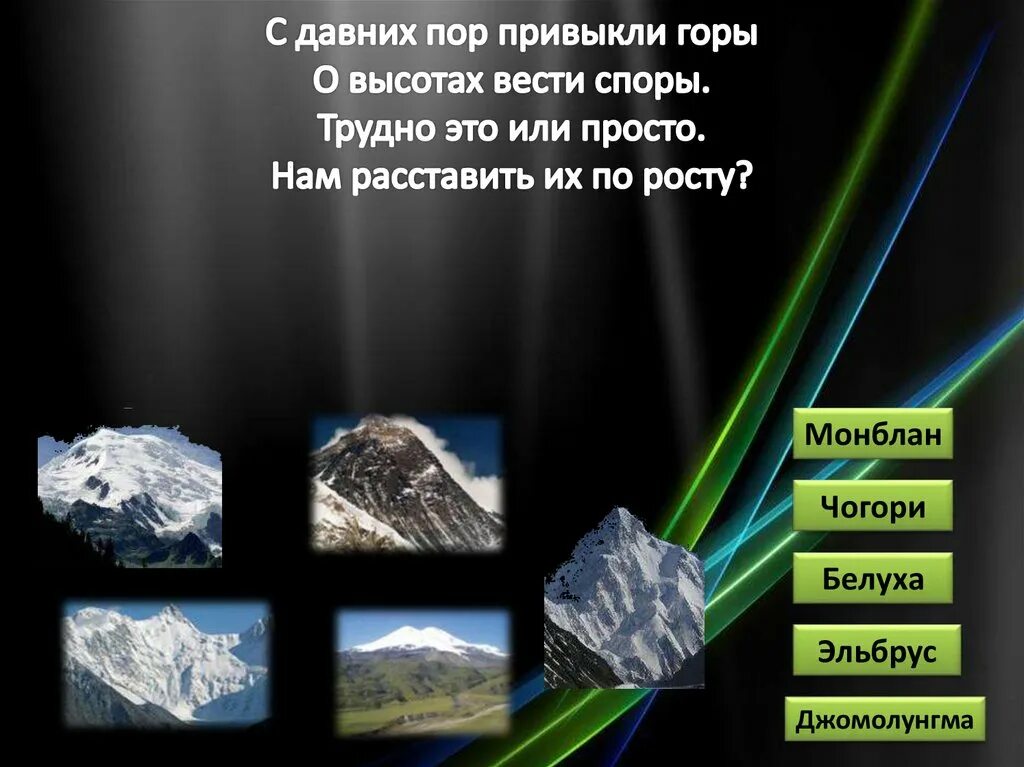 С давних пор привыкли горы
О высотах вести споры.
Трудно это или просто.
Нам расставить их по росту?

Монблан

Чогори

Белуха

Эльбрус

Джомолунгма